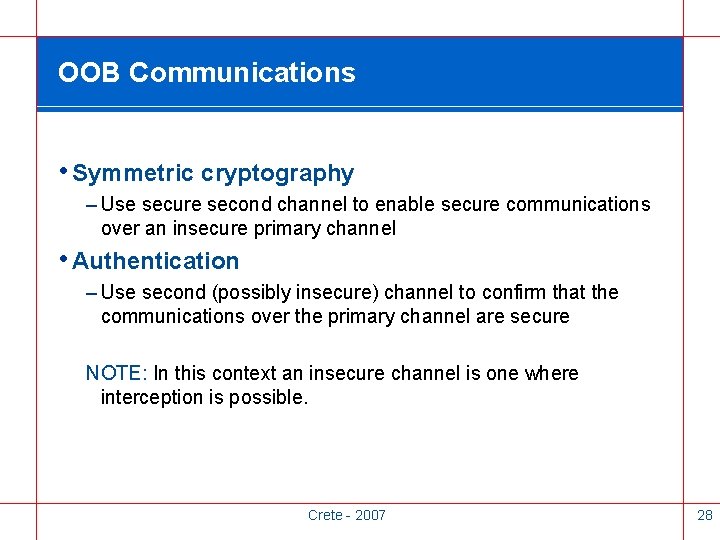 OOB Communications

• Symmetric cryptography

– Use secure second channel to enable secure communications over an insecure primary channel

• Authentication

– Use second (possibly insecure) channel to confirm that the communications over the primary channel are secure

NOTE: In this context an insecure channel is one where interception is possible.

Crete - 2007

28